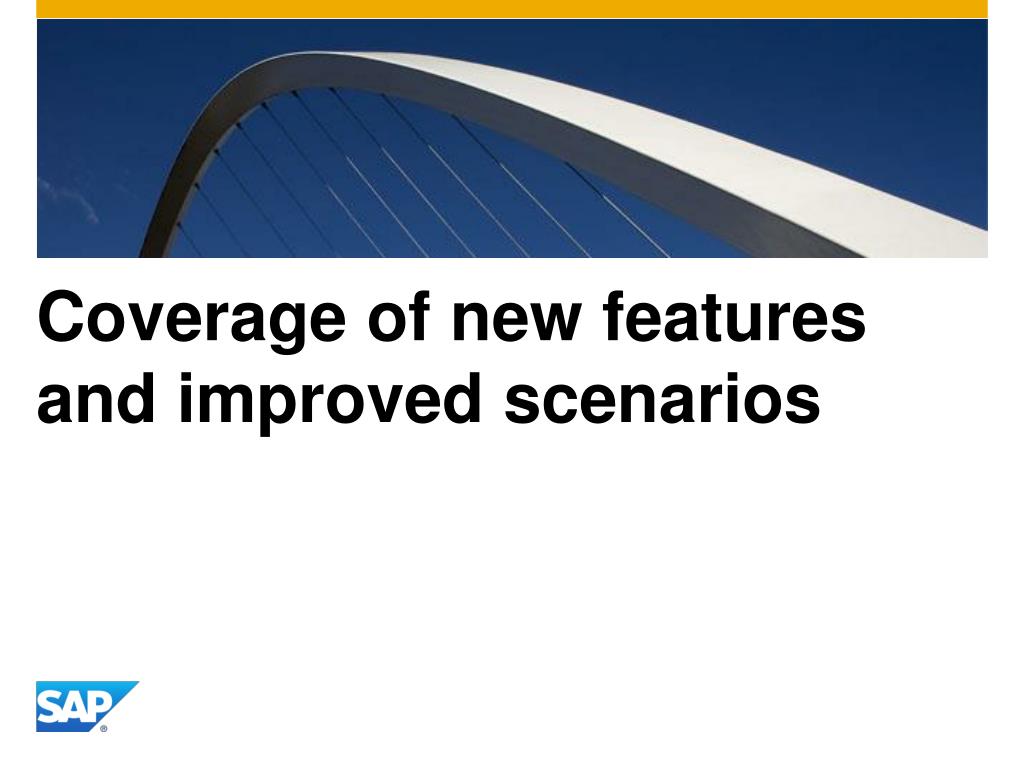 Coverage of new features and improved scenarios

SAP®